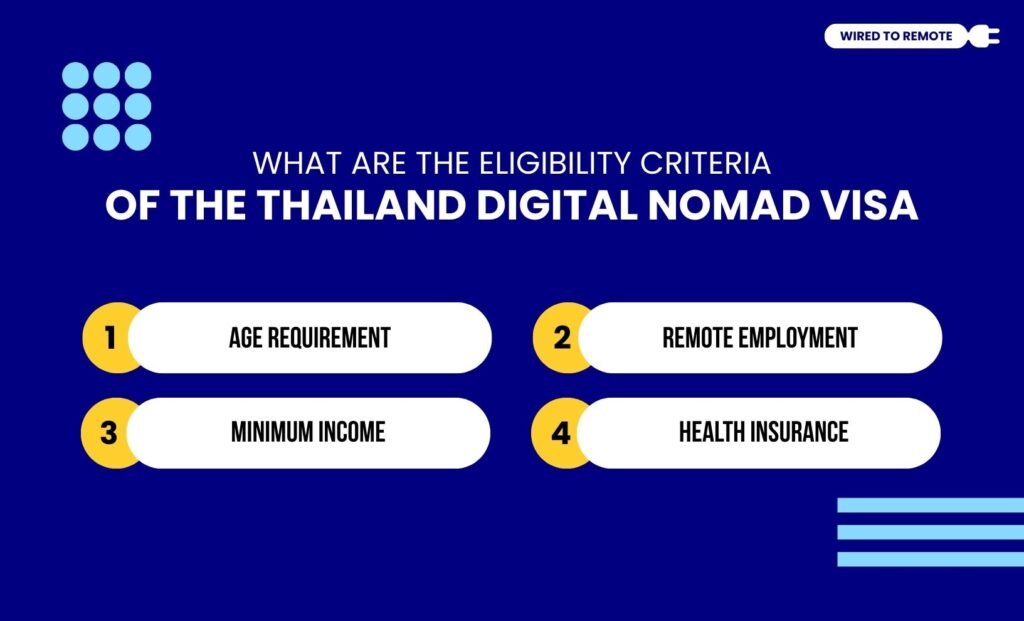 WIRED TO REMOTE

WHAT ARE THE ELIGIBILITY CRITERIA
OF THE THAILAND DIGITAL NOMAD VISA

1 AGE REQUIREMENT

2 REMOTE EMPLOYMENT

3 MINIMUM INCOME

4 HEALTH INSURANCE